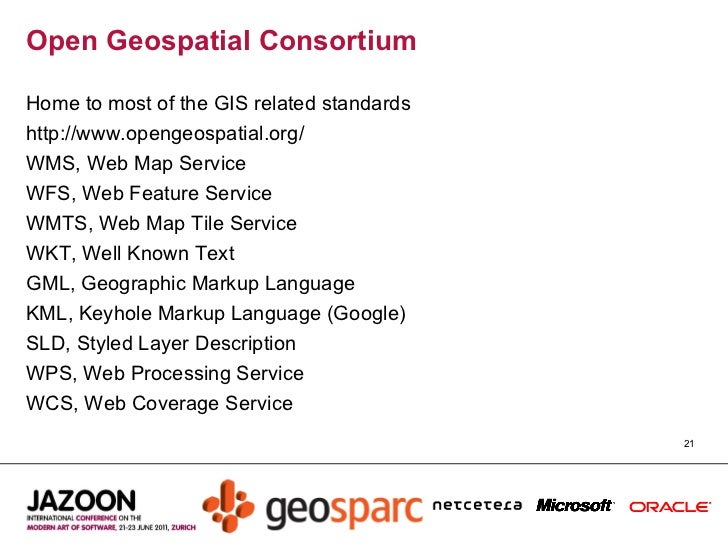 Open Geospatial Consortium

Home to most of the GIS related standards
http://www.opengeospatial.org/
WMS, Web Map Service
WFS, Web Feature Service
WMTS, Web Map Tile Service
WKT, Well Known Text
GML, Geographic Markup Language
KML, Keyhole Markup Language (Google)
SLD, Styled Layer Description
WPS, Web Processing Service
WCS, Web Coverage Service

21

JAZOON
INTERNATIONAL CONFERENCE ON THE MODERN ART OF SOFTWARE, 21-23 JUNE 2011, ZURICH

geosparc

netcetera

Microsoft

ORACLE